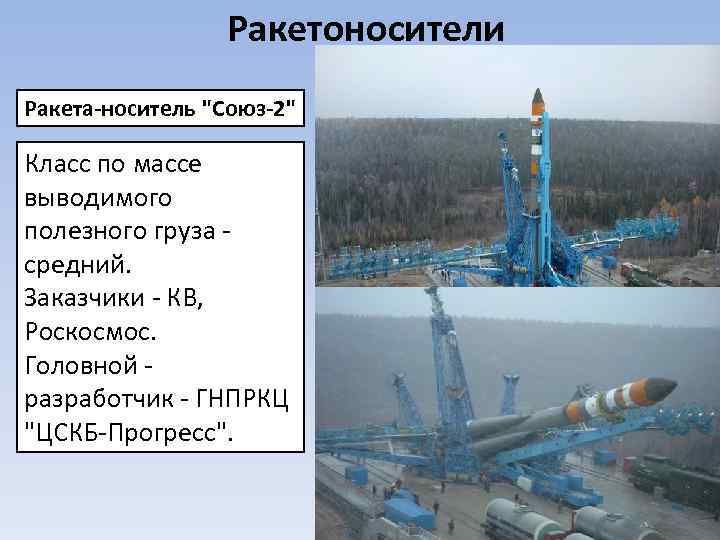 Ракетоносители

Ракета-носитель "Союз-2"

Класс по массе выводимого полезного груза - средний. Заказчики - КВ, Роскосмос. Головной - разработчик - ГНПРКЦ "ЦСКБ-Прогресс".